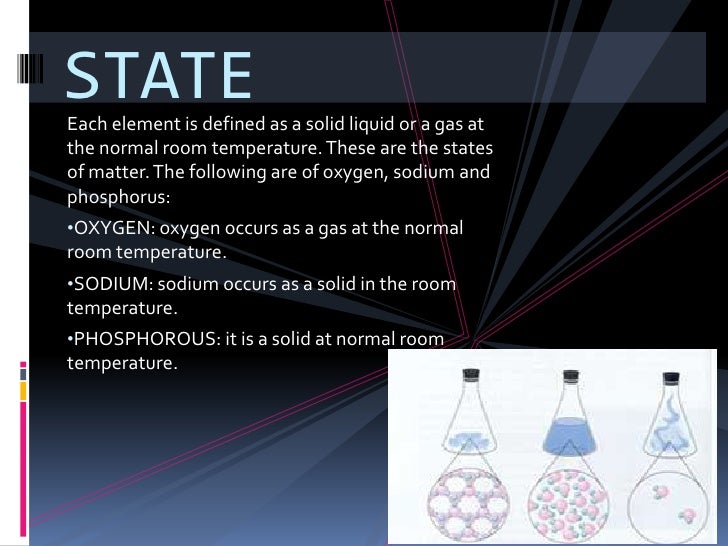 STATE

Each element is defined as a solid liquid or a gas at the normal room temperature. These are the states of matter. The following are of oxygen, sodium and phosphorus:

•OXYGEN: oxygen occurs as a gas at the normal room temperature.

•SODIUM: sodium occurs as a solid in the room temperature.

•PHOSPHOROUS: it is a solid at normal room temperature.